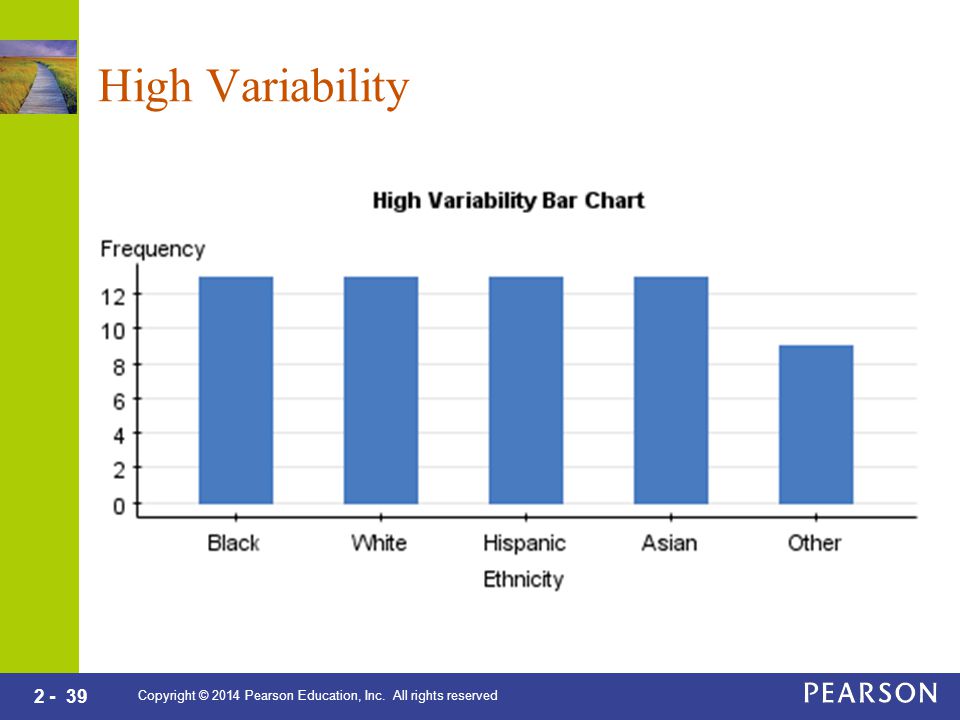 High Variability

High Variability Bar Chart

Frequency

12
10
8
6
4
2
0

Black White Hispanic Asian Other

Ethnicity

2 - 39 Copyright © 2014 Pearson Education, Inc. All rights reserved

PEARSON